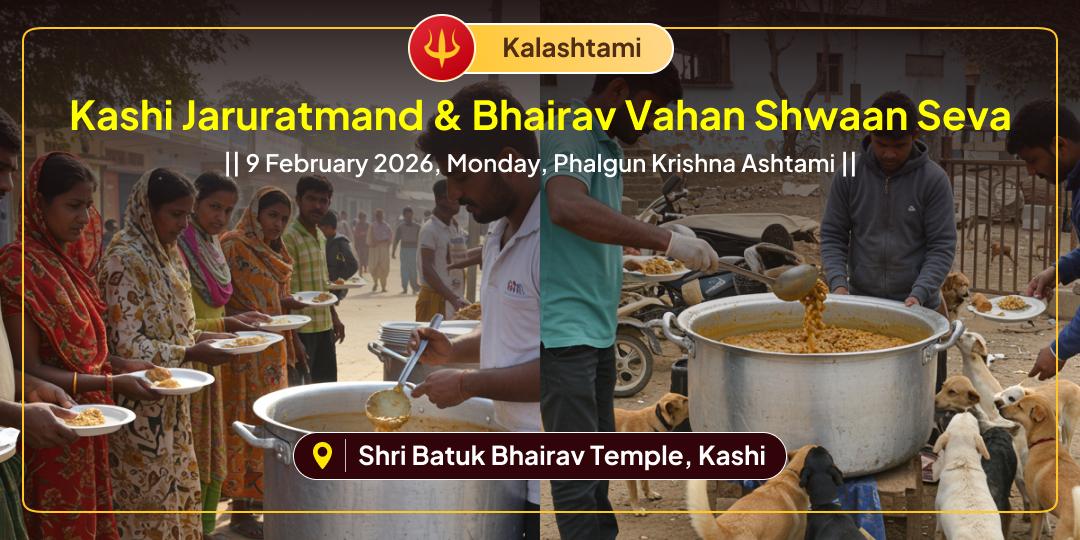 Kalashtami

Kashi Jaruratmand & Bhairav Vahan Shwaan Seva

|| 9 February 2026, Monday, Phalgun Krishna Ashtami ||

Shri Batuk Bhairav Temple, Kashi